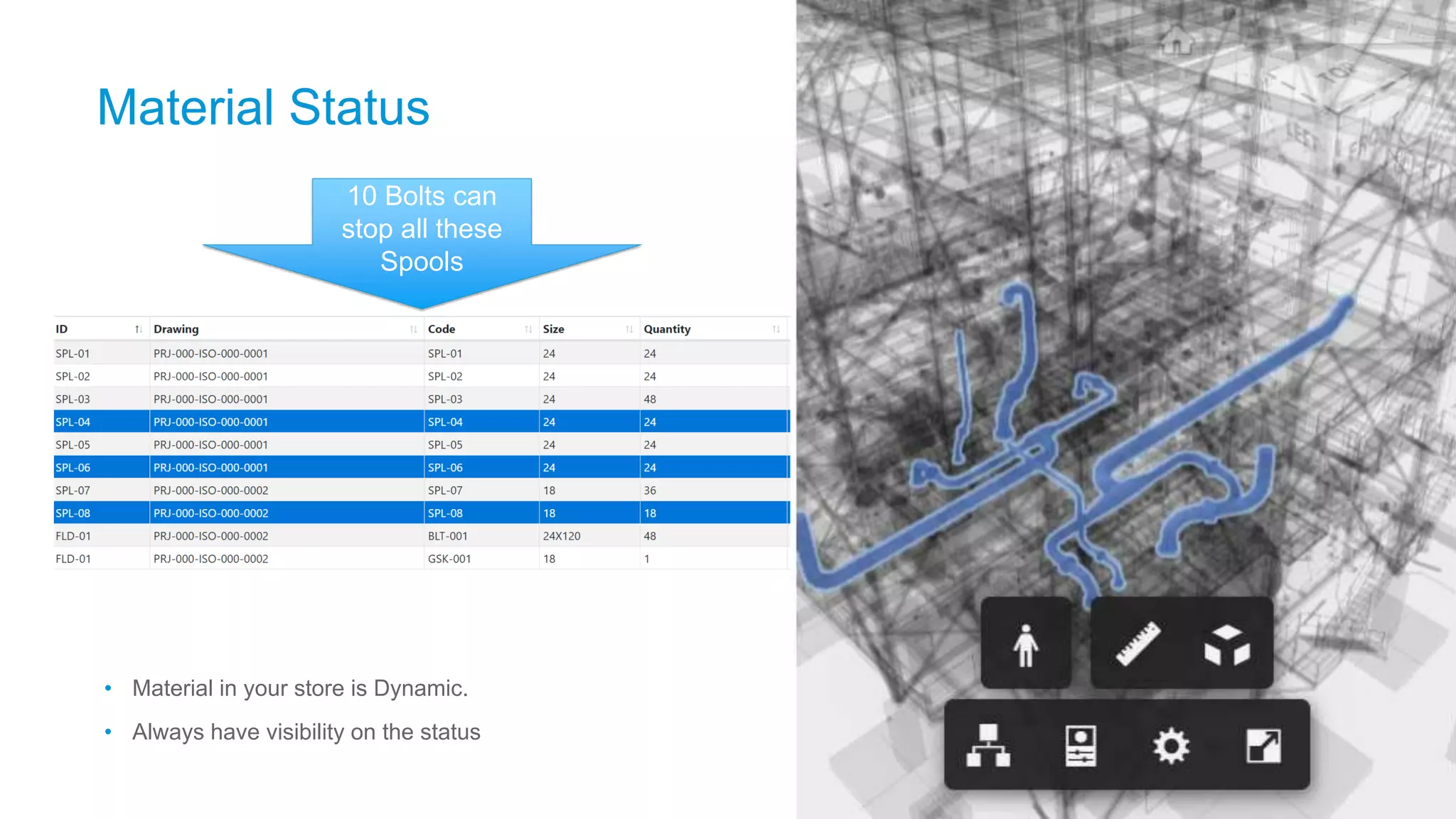 Material Status

10 Bolts can stop all these Spools

| ID | Drawing | Code | Size | Quantity |
|---|---|---|---|---|
| SPL-01 | PRJ-000-ISO-000-0001 | SPL-01 | 24 | 24 |
| SPL-02 | PRJ-000-ISO-000-0001 | SPL-02 | 24 | 24 |
| SPL-03 | PRJ-000-ISO-000-0001 | SPL-03 | 24 | 48 |
| SPL-04 | PRJ-000-ISO-000-0001 | SPL-04 | 24 | 24 |
| SPL-05 | PRJ-000-ISO-000-0001 | SPL-05 | 24 | 24 |
| SPL-06 | PRJ-000-ISO-000-0001 | SPL-06 | 24 | 24 |
| SPL-07 | PRJ-000-ISO-000-0002 | SPL-07 | 18 | 36 |
| SPL-08 | PRJ-000-ISO-000-0002 | SPL-08 | 18 | 18 |
| FLD-01 | PRJ-000-ISO-000-0002 | BLT-001 | 24X120 | 48 |
| FLD-01 | PRJ-000-ISO-000-0002 | GSK-001 | 18 | 1 |

• Material in your store is Dynamic.

• Always have visibility on the status

TOP
LEFT
FRONT